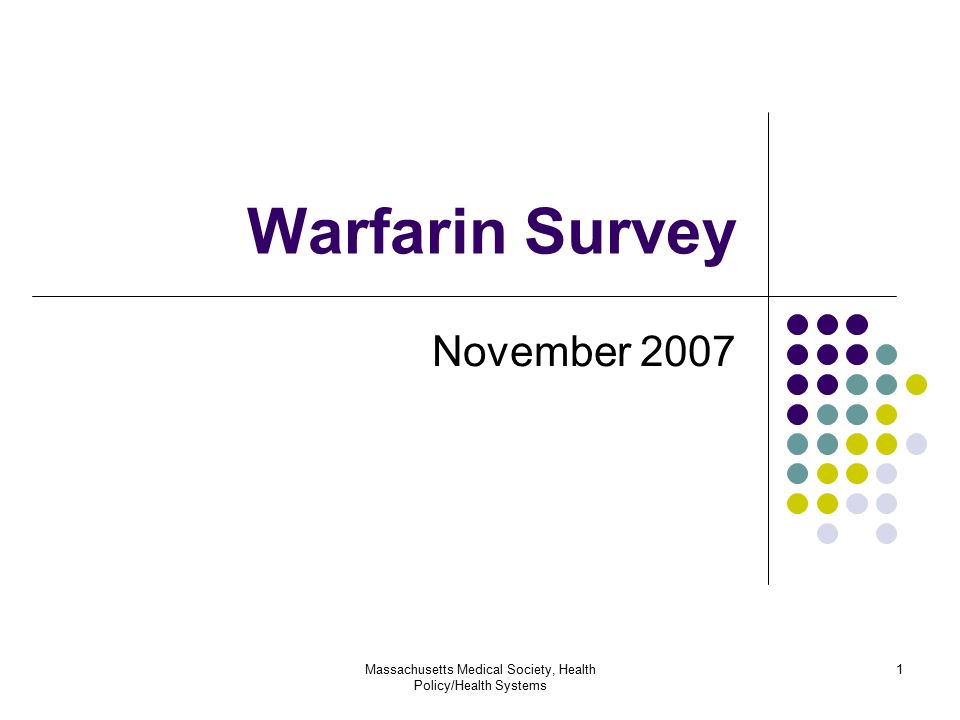 Warfarin Survey

November 2007

Massachusetts Medical Society, Health Policy/Health Systems

1